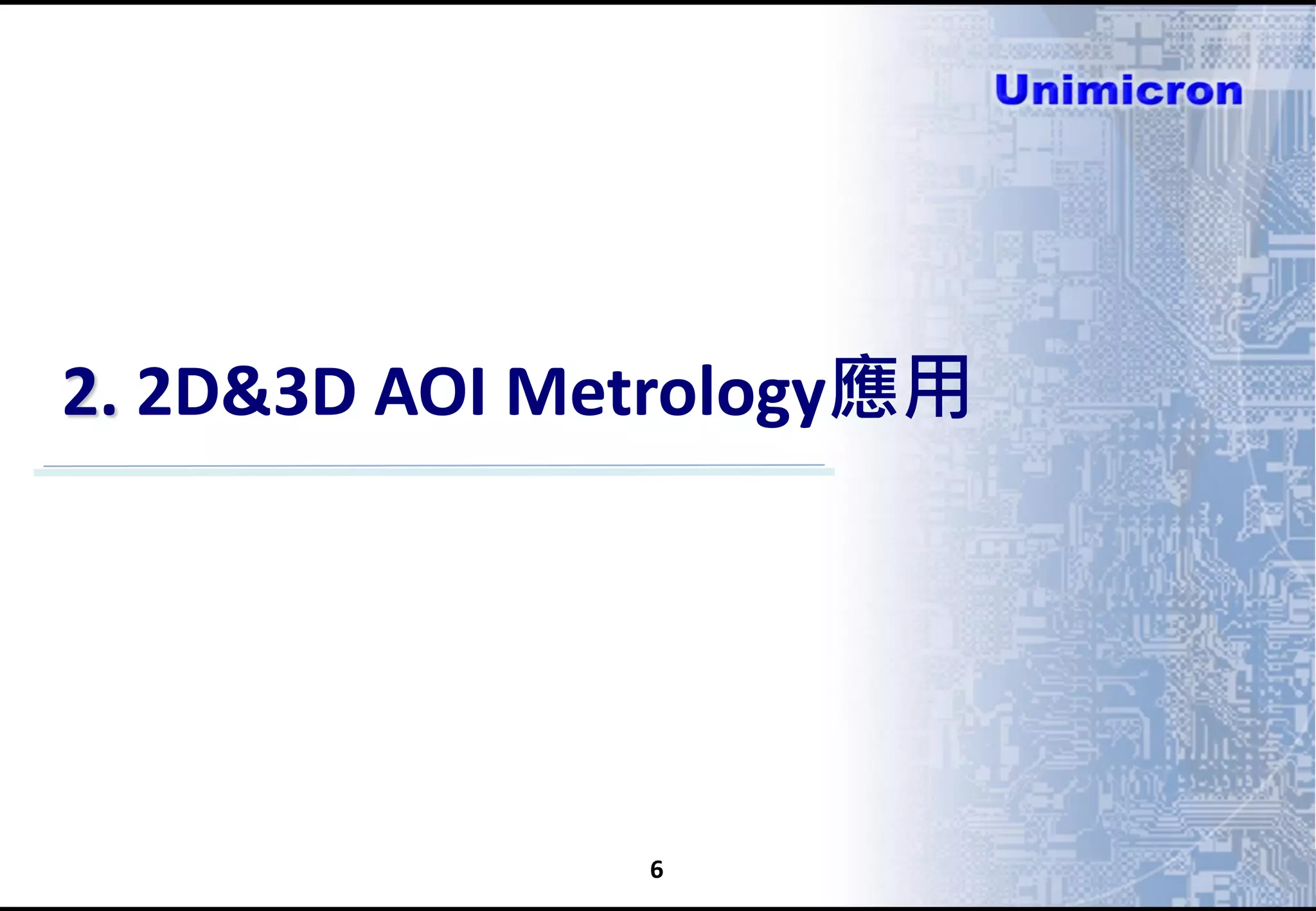 Unimicron

2. 2D&3D AOI Metrology應用

6